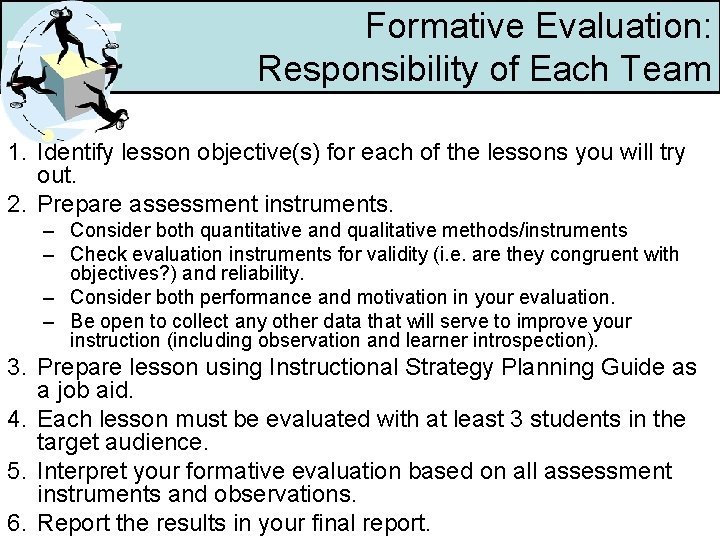 Formative Evaluation: Responsibility of Each Team

1. Identify lesson objective(s) for each of the lessons you will try out.
2. Prepare assessment instruments.
– Consider both quantitative and qualitative methods/instruments
– Check evaluation instruments for validity (i.e. are they congruent with objectives?) and reliability.
– Consider both performance and motivation in your evaluation.
– Be open to collect any other data that will serve to improve your instruction (including observation and learner introspection).
3. Prepare lesson using Instructional Strategy Planning Guide as a job aid.
4. Each lesson must be evaluated with at least 3 students in the target audience.
5. Interpret your formative evaluation based on all assessment instruments and observations.
6. Report the results in your final report.